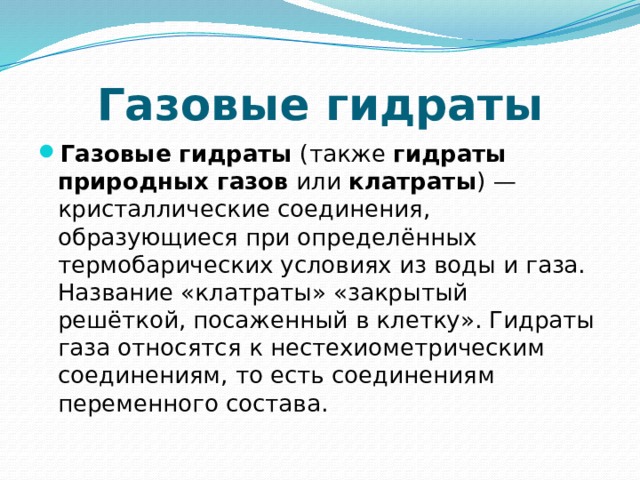 Газовые гидраты

Газовые гидраты (также гидраты природных газов или клатраты) — кристаллические соединения, образующиеся при определённых термобарических условиях из воды и газа. Название «клатраты» «закрытый решёткой, посаженный в клетку». Гидраты газа относятся к нестехиометрическим соединениям, то есть соединениям переменного состава.